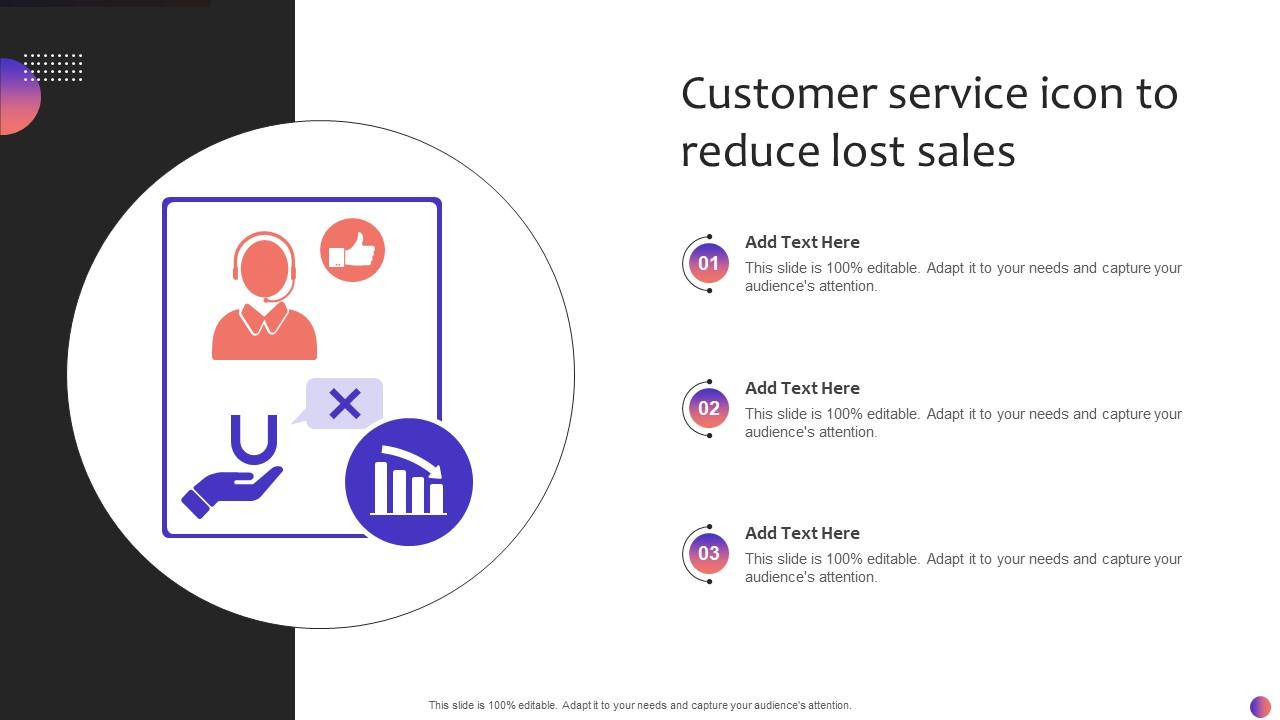 Customer service icon to reduce lost sales

01
Add Text Here
This slide is 100% editable. Adapt it to your needs and capture your audience's attention.

02
Add Text Here
This slide is 100% editable. Adapt it to your needs and capture your audience's attention.

03
Add Text Here
This slide is 100% editable. Adapt it to your needs and capture your audience's attention.

This slide is 100% editable. Adapt it to your needs and capture your audience's attention.